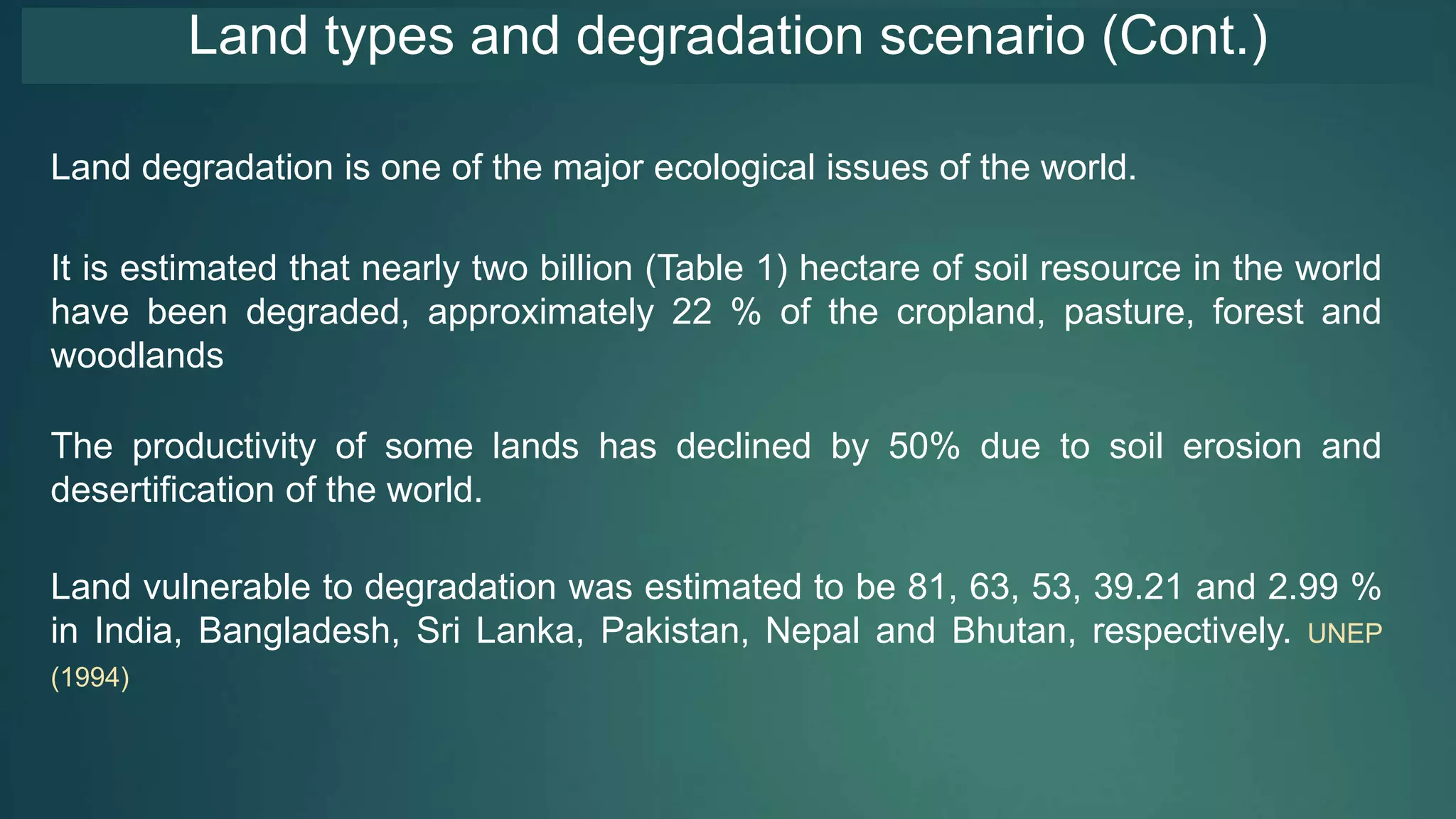 Land types and degradation scenario (Cont.)

Land degradation is one of the major ecological issues of the world.

It is estimated that nearly two billion (Table 1) hectare of soil resource in the world have been degraded, approximately 22 % of the cropland, pasture, forest and woodlands

The productivity of some lands has declined by 50% due to soil erosion and desertification of the world.

Land vulnerable to degradation was estimated to be 81, 63, 53, 39.21 and 2.99 % in India, Bangladesh, Sri Lanka, Pakistan, Nepal and Bhutan, respectively. UNEP (1994)